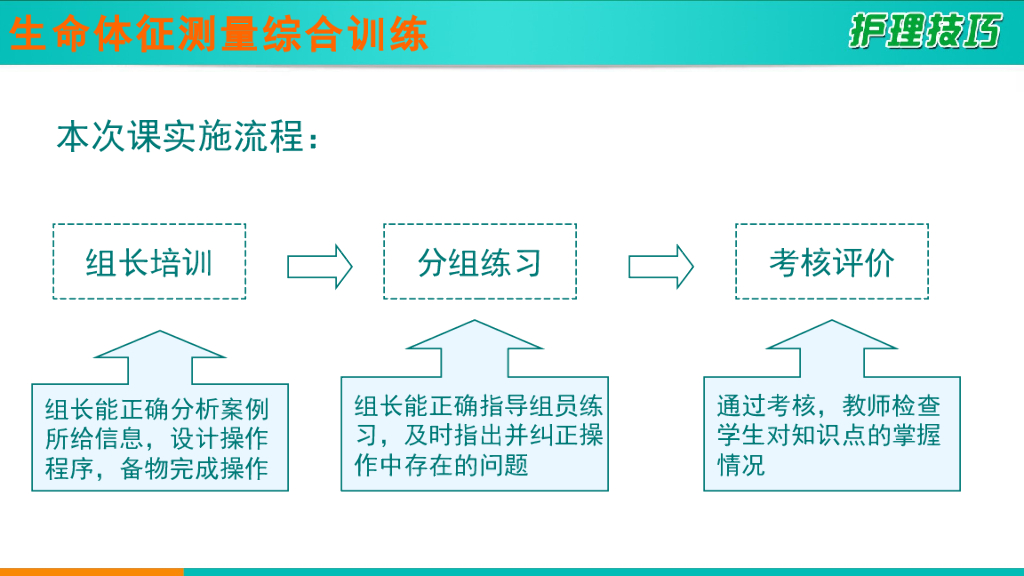 生命体征测量综合训练

护理技巧

本次课实施流程：

组长培训

分组练习

考核评价

组长能正确分析案例所给信息，设计操作程序，备物完成操作

组长能正确指导组员练习，及时指出并纠正操作中存在的问题

通过考核，教师检查学生对知识点的掌握情况